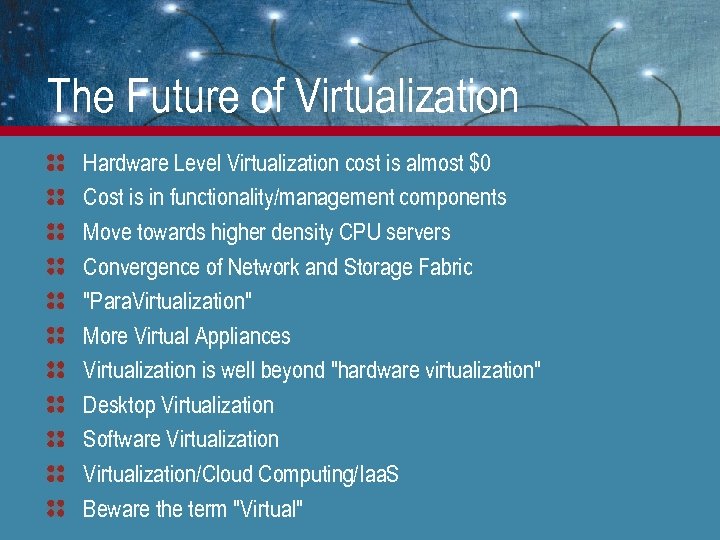 The Future of Virtualization

Hardware Level Virtualization cost is almost \$0
Cost is in functionality/management components
Move towards higher density CPU servers
Convergence of Network and Storage Fabric
"ParaVirtualization"
More Virtual Appliances
Virtualization is well beyond "hardware virtualization"
Desktop Virtualization
Software Virtualization
Virtualization/Cloud Computing/IaaS
Beware the term "Virtual"